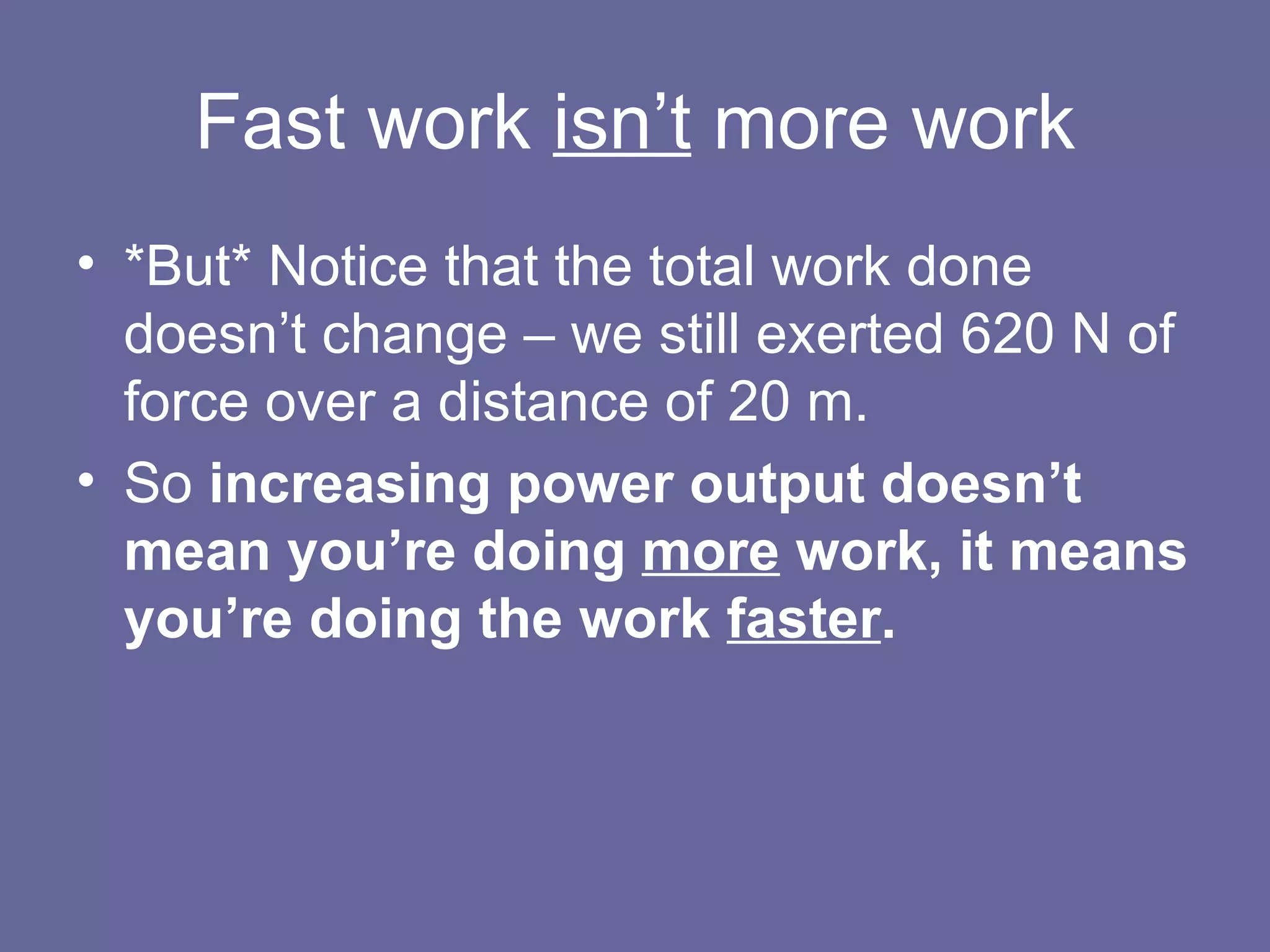 Fast work isn’t more work

• *But* Notice that the total work done doesn’t change – we still exerted 620 N of force over a distance of 20 m.

• So increasing power output doesn’t mean you’re doing more work, it means you’re doing the work faster.